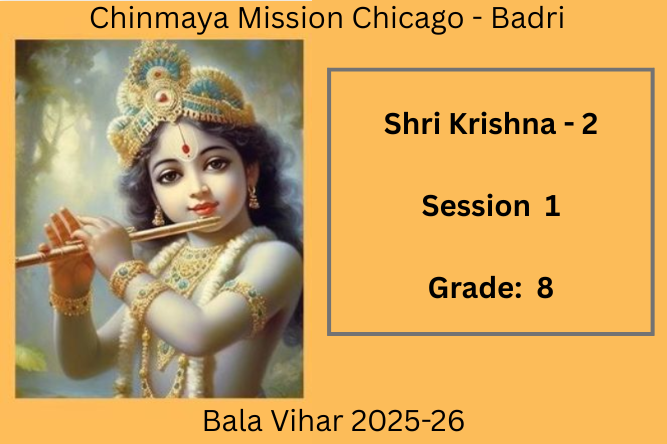 Chinmaya Mission Chicago - Badri

Shri Krishna - 2

Session 1

Grade: 8

Bala Vihar 2025-26